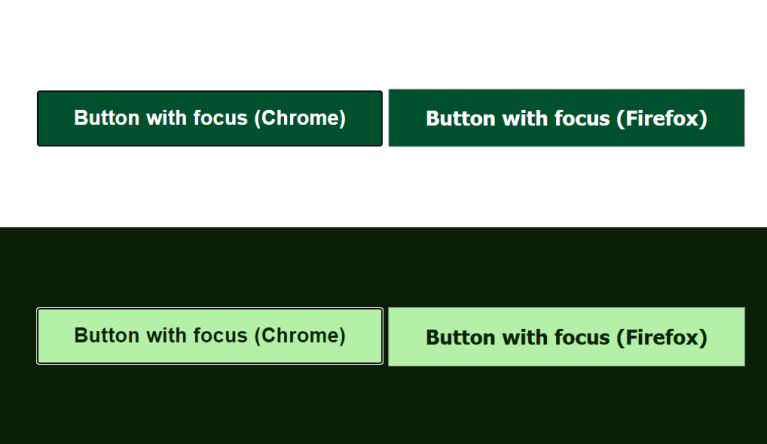 Button with focus (Chrome)

Button with focus (Firefox)

Button with focus (Chrome)

Button with focus (Firefox)